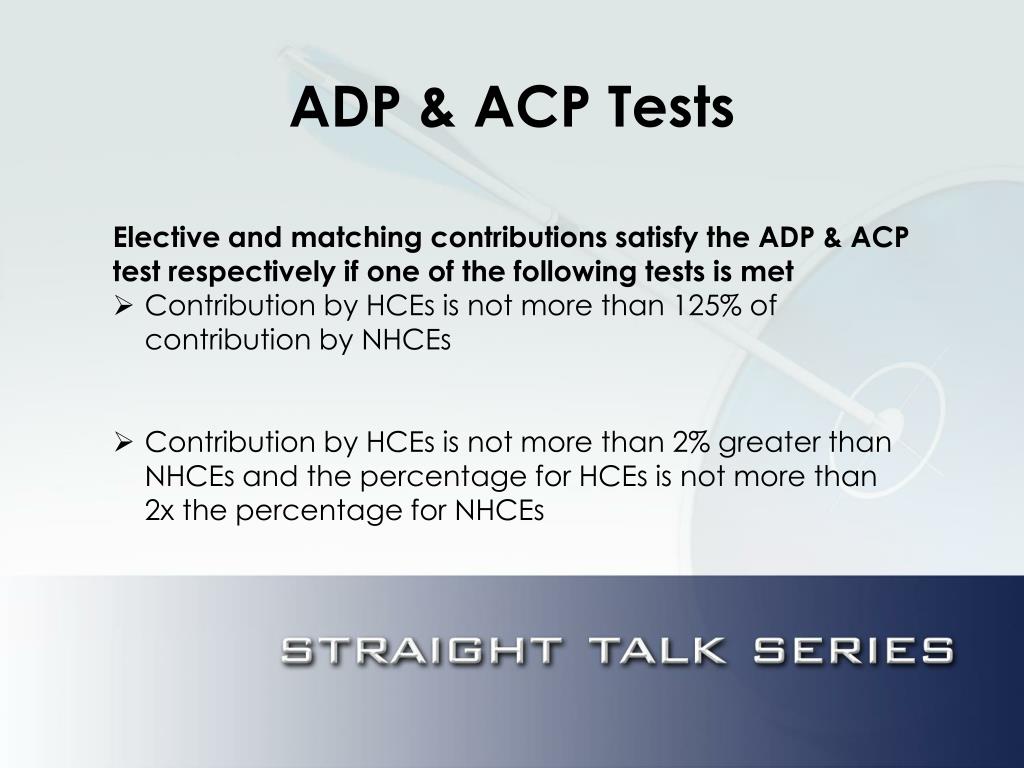 ADP & ACP Tests

Elective and matching contributions satisfy the ADP & ACP test respectively if one of the following tests is met

➢ Contribution by HCEs is not more than 125% of contribution by NHCEs

➢ Contribution by HCEs is not more than 2% greater than NHCEs and the percentage for HCEs is not more than 2x the percentage for NHCEs

STRAIGHT TALK SERIES